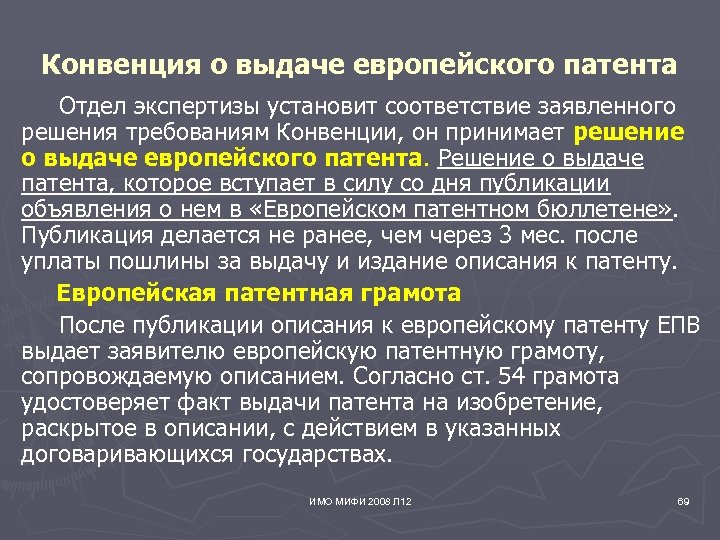 Конвенция о выдаче европейского патента

Отдел экспертизы установит соответствие заявленного решения требованиям Конвенции, он принимает решение о выдаче европейского патента. Решение о выдаче патента, которое вступает в силу со дня публикации объявления о нем в «Европейском патентном бюллетене». Публикация делается не ранее, чем через 3 мес. после уплаты пошлины за выдачу и издание описания к патенту.

Европейская патентная грамота

После публикации описания к европейскому патенту ЕПВ выдает заявителю европейскую патентную грамоту, сопровождаемую описанием. Согласно ст. 54 грамота удостоверяет факт выдачи патента на изобретение, раскрытое в описании, с действием в указанных договаривающихся государствах.

ИМО МИФИ 2008 Л12

69